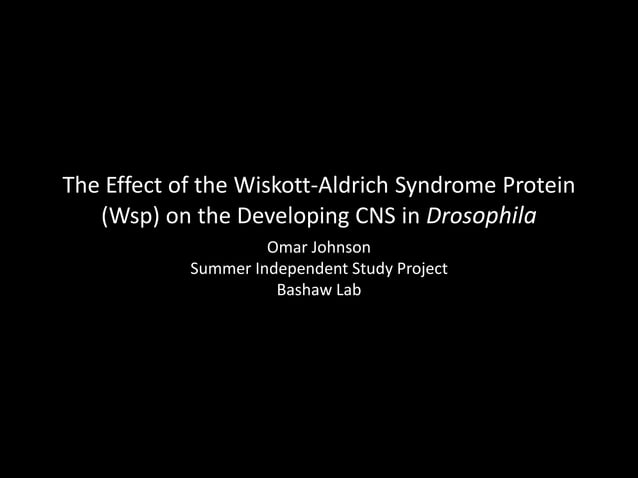 The Effect of the Wiskott-Aldrich Syndrome Protein (Wsp) on the Developing CNS in Drosophila

Omar Johnson
Summer Independent Study Project
Bashaw Lab